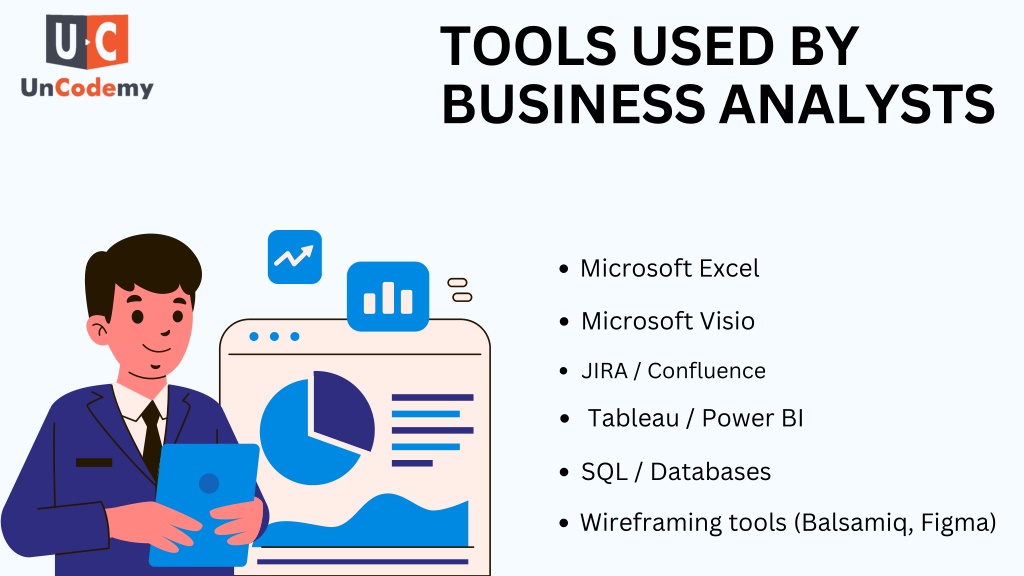 U C
UnCodemy

TOOLS USED BY BUSINESS ANALYSTS

• Microsoft Excel
• Microsoft Visio
• JIRA / Confluence
• Tableau / Power BI
• SQL / Databases
• Wireframing tools (Balsamiq, Figma)